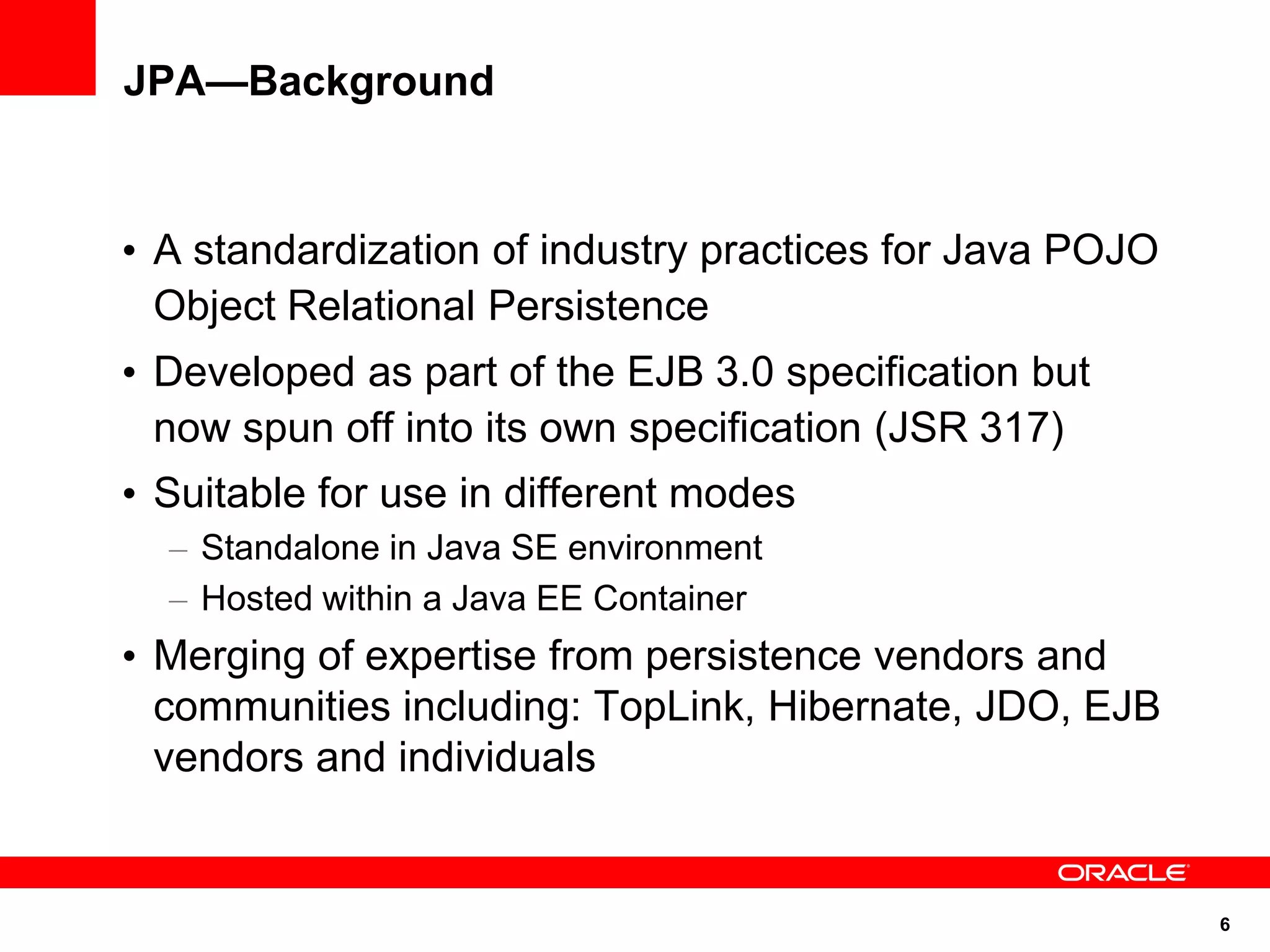 JPA—Background

• A standardization of industry practices for Java POJO Object Relational Persistence
• Developed as part of the EJB 3.0 specification but now spun off into its own specification (JSR 317)
• Suitable for use in different modes
– Standalone in Java SE environment
– Hosted within a Java EE Container
• Merging of expertise from persistence vendors and communities including: TopLink, Hibernate, JDO, EJB vendors and individuals

ORACLE

6